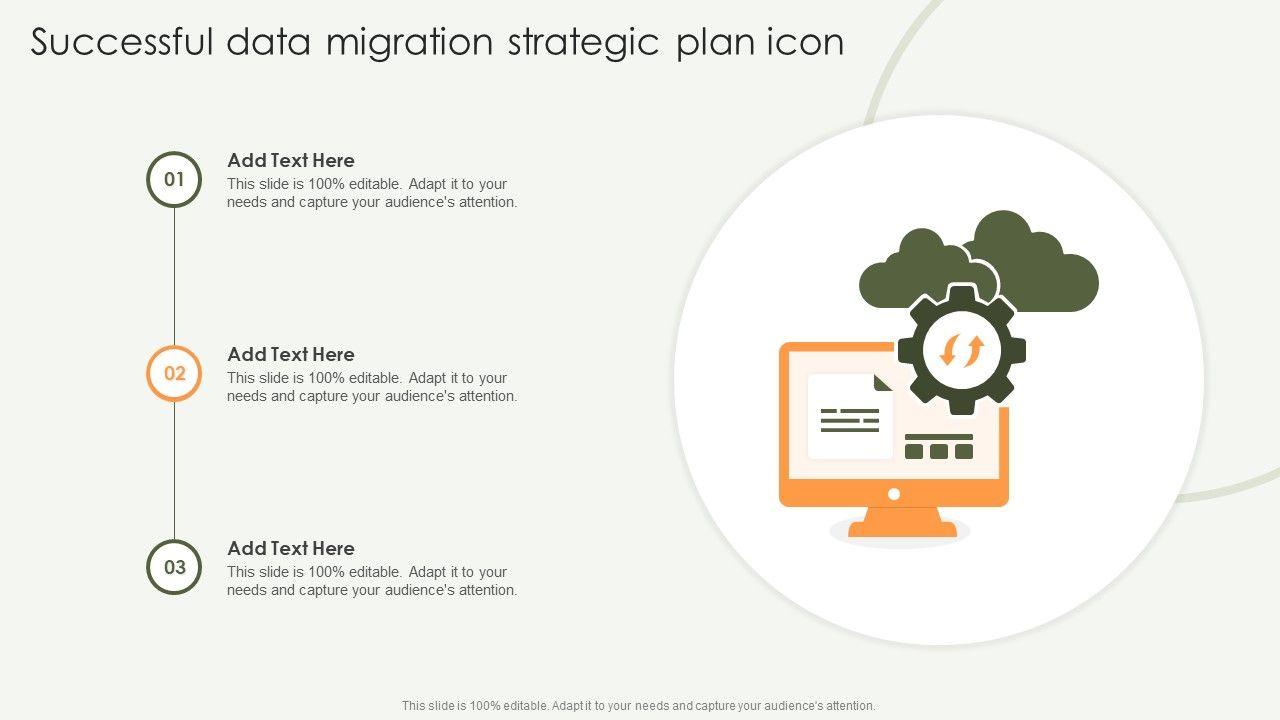 Successful data migration strategic plan icon

01

Add Text Here

This slide is 100% editable. Adapt it to your needs and capture your audience's attention.

02

Add Text Here

This slide is 100% editable. Adapt it to your needs and capture your audience's attention.

03

Add Text Here

This slide is 100% editable. Adapt it to your needs and capture your audience's attention.

This slide is 100% editable. Adapt it to your needs and capture your audience's attention.